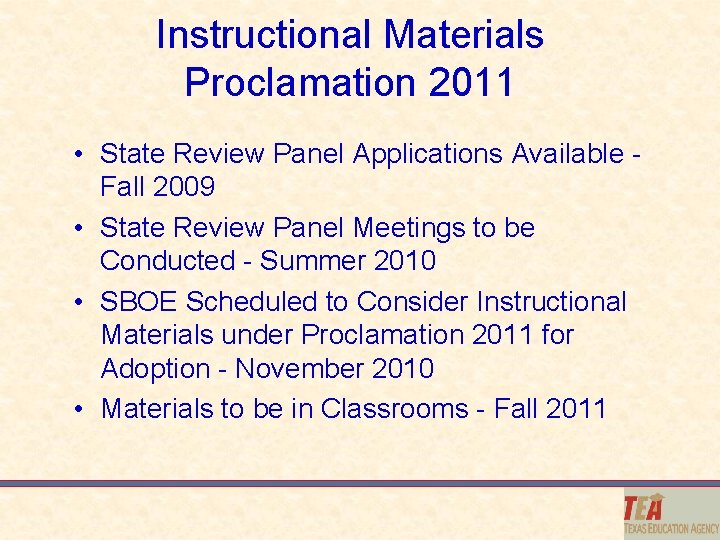 Instructional Materials Proclamation 2011

• State Review Panel Applications Available - Fall 2009
• State Review Panel Meetings to be Conducted - Summer 2010
• SBOE Scheduled to Consider Instructional Materials under Proclamation 2011 for Adoption - November 2010
• Materials to be in Classrooms - Fall 2011

TEA
TEXAS EDUCATION AGENCY